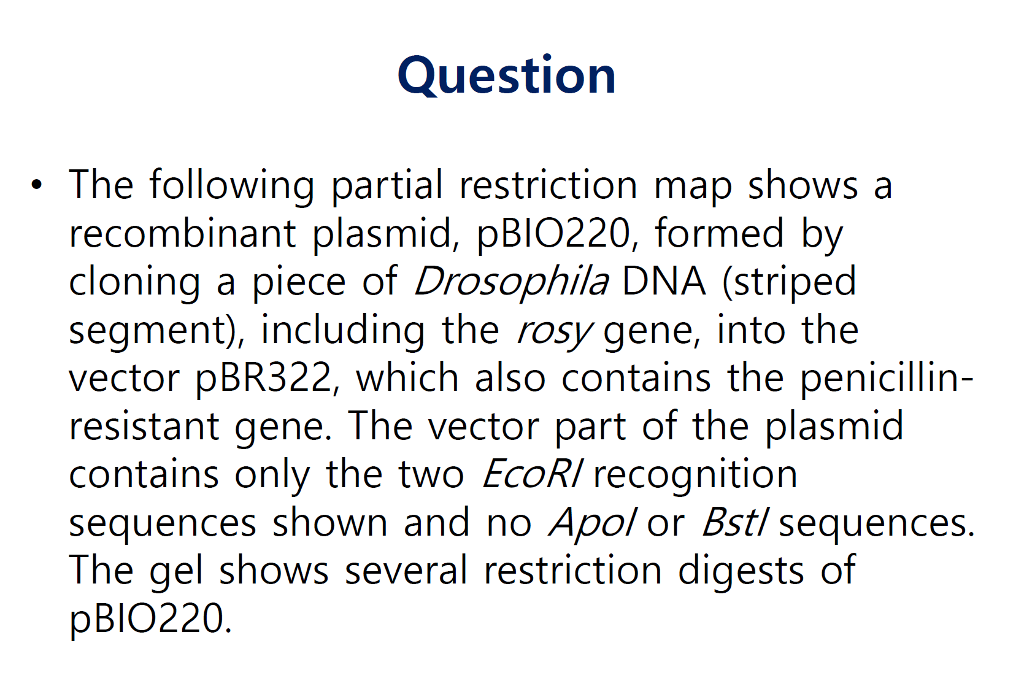 Question

• The following partial restriction map shows a recombinant plasmid, pBIO220, formed by cloning a piece of Drosophila DNA (striped segment), including the rosy gene, into the vector pBR322, which also contains the penicillin-resistant gene. The vector part of the plasmid contains only the two EcoRI recognition sequences shown and no ApoI or BstI sequences. The gel shows several restriction digests of pBIO220.